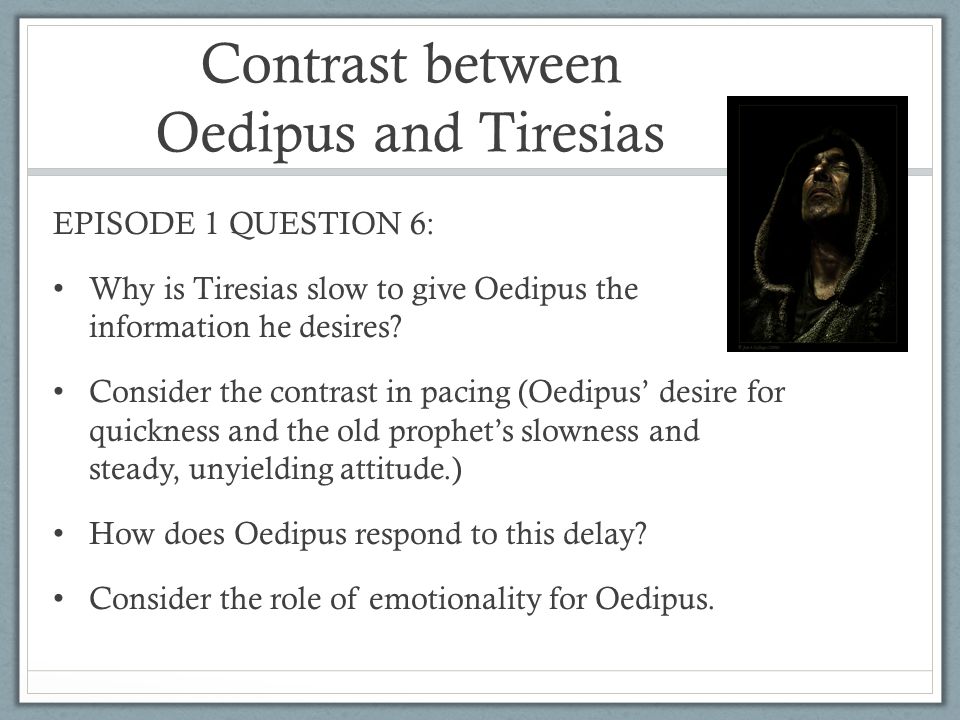 Contrast between Oedipus and Tiresias

EPISODE 1 QUESTION 6:

• Why is Tiresias slow to give Oedipus the information he desires?

• Consider the contrast in pacing (Oedipus' desire for quickness and the old prophet's slowness and steady, unyielding attitude.)

• How does Oedipus respond to this delay?

• Consider the role of emotionality for Oedipus.